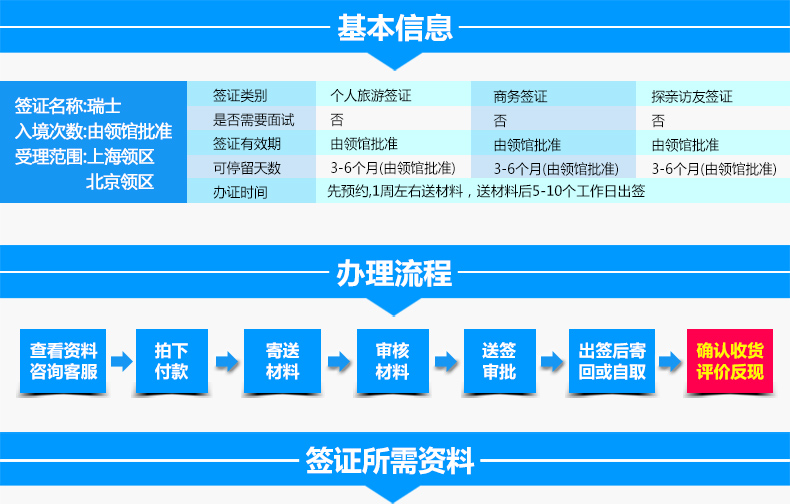 基本信息

签证名称:瑞士
入境次数:由领馆批准
受理范围:上海领区
北京领区

| 签证类别 | 个人旅游签证 | 商务签证 | 探亲访友签证 |
|---|---|---|---|
| 是否需要面试 | 否 | 否 | 否 |
| 签证有效期 | 由领馆批准 | 由领馆批准 | 由领馆批准 |
| 可停留天数 | 3-6个月(由领馆批准) | 3-6个月(由领馆批准) | 3-6个月(由领馆批准) |
| 办证时间 | 先预约,1周左右送材料，送材料后5-10个工作日出签 | | |

办理流程

查看资料 咨询客服
拍下 付款
寄送 材料
审核 材料
送签 审批
出签后寄 回或自取
确认收货 评价反现

签证所需资料